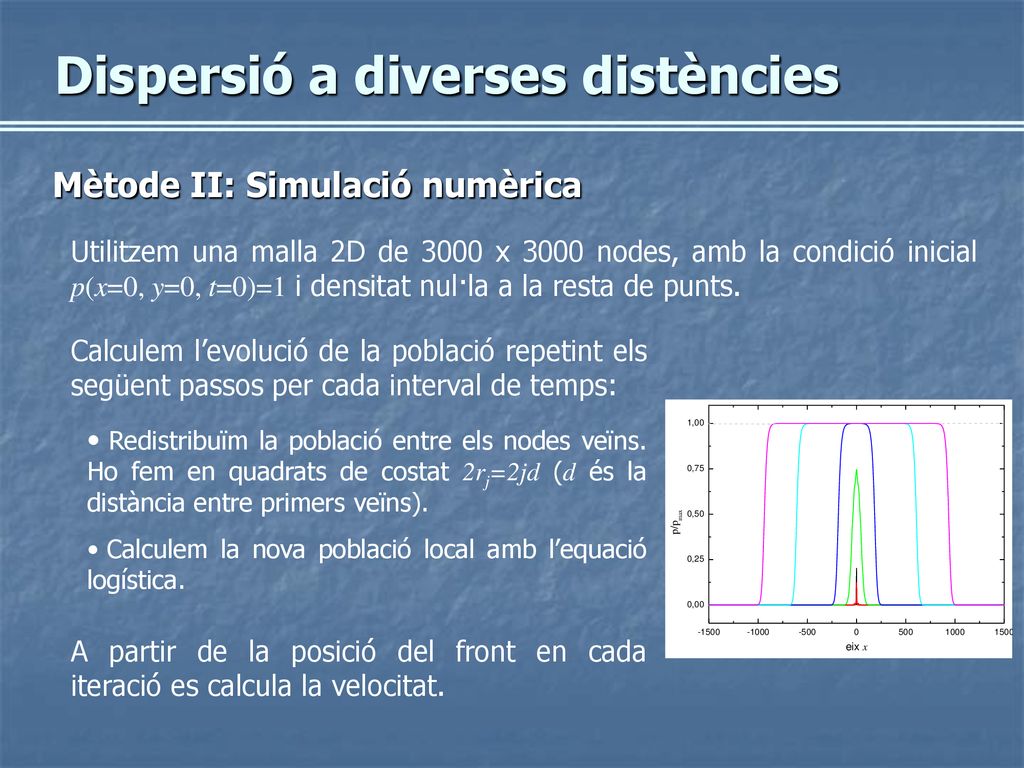 Dispersió a diverses distències

Mètode II: Simulació numèrica

Utilitzem una malla 2D de 3000 x 3000 nodes, amb la condició inicial $p(x=0, y=0, t=0)=1$ i densitat nul·la a la resta de punts.

Calculem l'evolució de la població repetint els següent passos per cada interval de temps:

• Redistribuïm la població entre els nodes veïns. Ho fem en quadrats de costat $2r_j=2jd$ ($d$ és la distància entre primers veïns).

• Calculem la nova població local amb l'equació logística.

A partir de la posició del front en cada iteració es calcula la velocitat.

1,00
0,75
0,50
0,25
0,00
$p/p_{max}$
-1500 -1000 -500 0 500 1000 1500
eix $x$